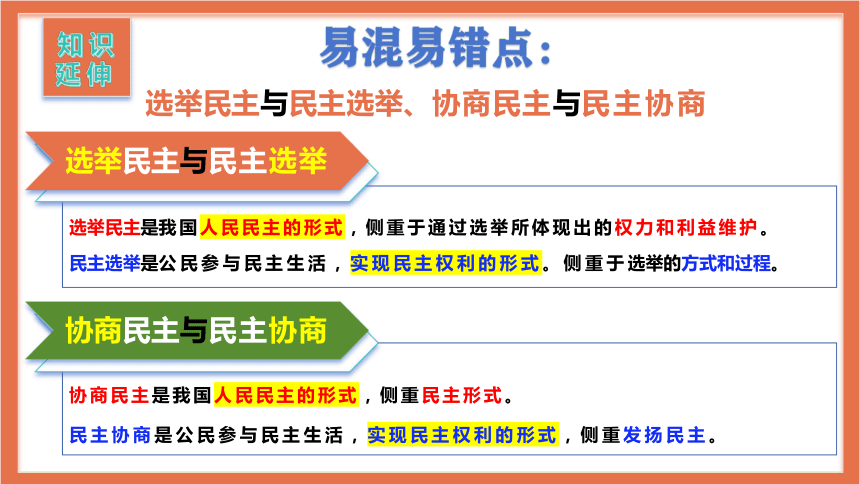 知识延伸

易混易错点：

选举民主与民主选举、协商民主与民主协商

选举民主与民主选举

选举民主是我国人民民主的形式，侧重于通过选举所体现出的权力和利益维护。

民主选举是公民参与民主生活，实现民主权利的形式。侧重于选举的方式和过程。

协商民主与民主协商

协商民主是我国人民民主的形式，侧重民主形式。

民主协商是公民参与民主生活，实现民主权利的形式，侧重发扬民主。